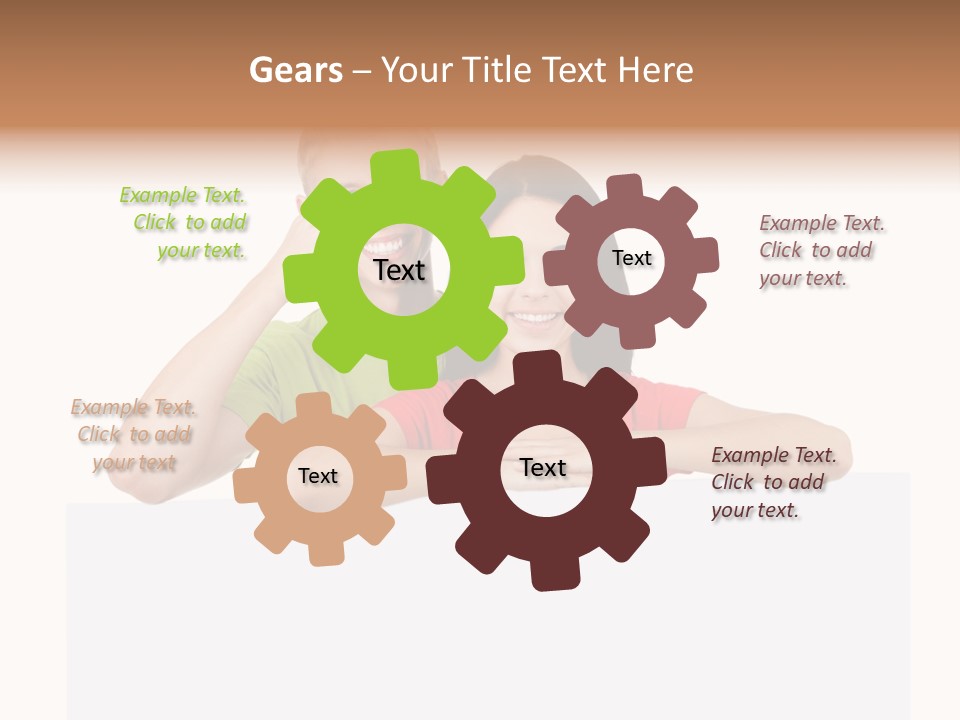 Gears – Your Title Text Here

Example Text. Click to add your text.

Text

Text

Example Text. Click to add your text.

Example Text. Click to add your text

Text

Text

Example Text. Click to add your text.